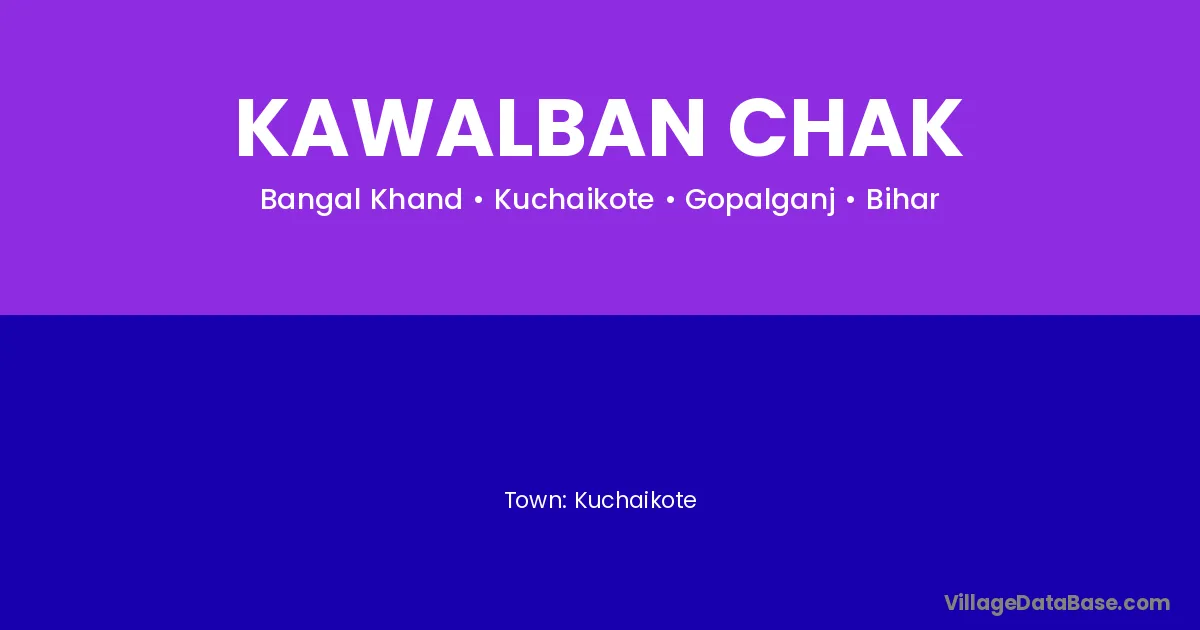 KAWALBAN CHAK

Bangal Khand • Kuchaikote • Gopalganj • Bihar

Town: Kuchaikote

VillageDataBase.com